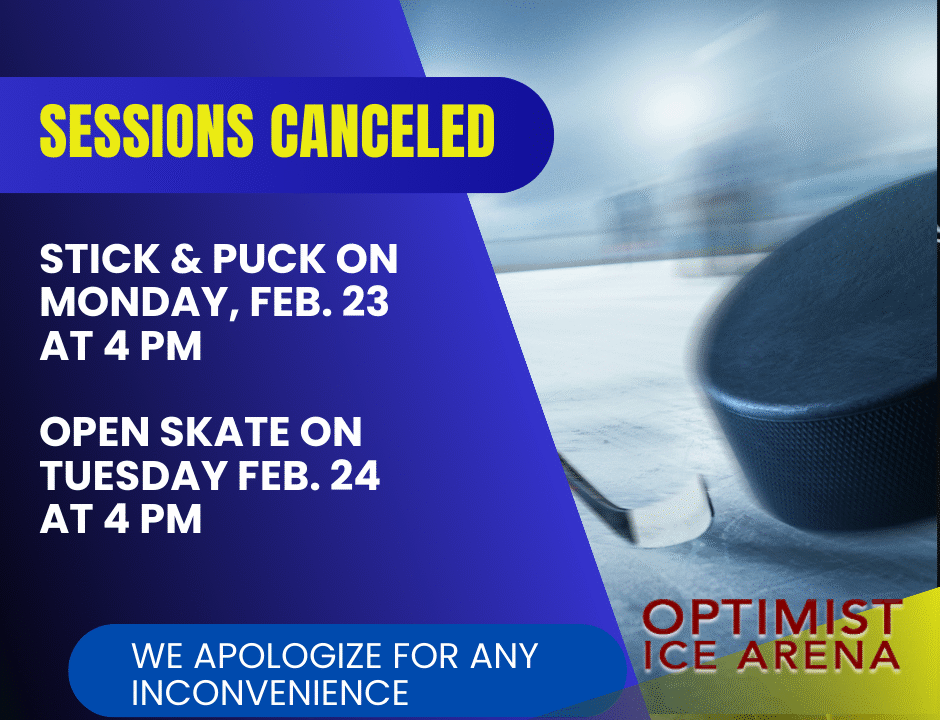 SESSIONS CANCELED

STICK & PUCK ON MONDAY, FEB. 23 AT 4 PM

OPEN SKATE ON TUESDAY FEB. 24 AT 4 PM

WE APOLOGIZE FOR ANY INCONVENIENCE

OPTIMIST ICE ARENA